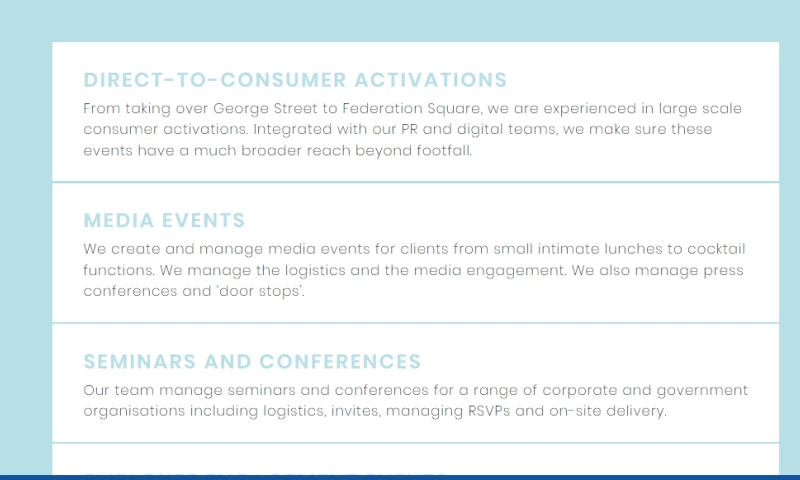 DIRECT-TO-CONSUMER ACTIVATIONS

From taking over George Street to Federation Square, we are experienced in large scale consumer activations. Integrated with our PR and digital teams, we make sure these events have a much broader reach beyond footfall.

MEDIA EVENTS

We create and manage media events for clients from small intimate lunches to cocktail functions. We manage the logistics and the media engagement. We also manage press conferences and 'door stops'.

SEMINARS AND CONFERENCES

Our team manage seminars and conferences for a range of corporate and government organisations including logistics, invites, managing RSVPs and on-site delivery.